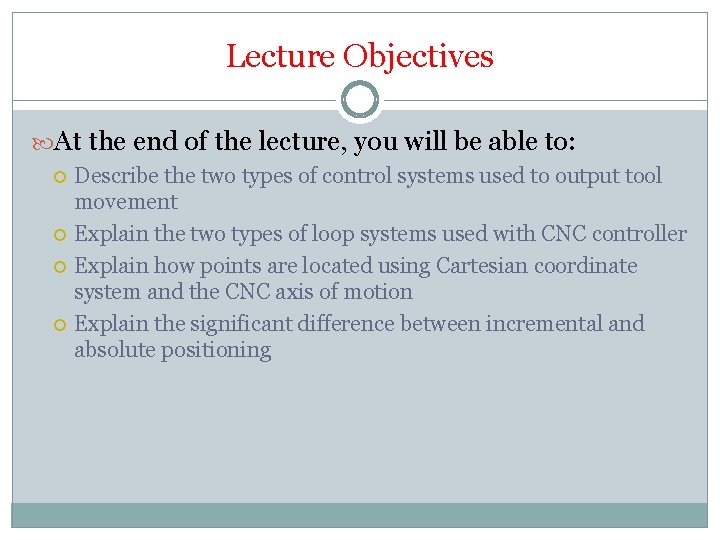 Lecture Objectives

At the end of the lecture, you will be able to:

Describe the two types of control systems used to output tool movement

Explain the two types of loop systems used with CNC controller

Explain how points are located using Cartesian coordinate system and the CNC axis of motion

Explain the significant difference between incremental and absolute positioning